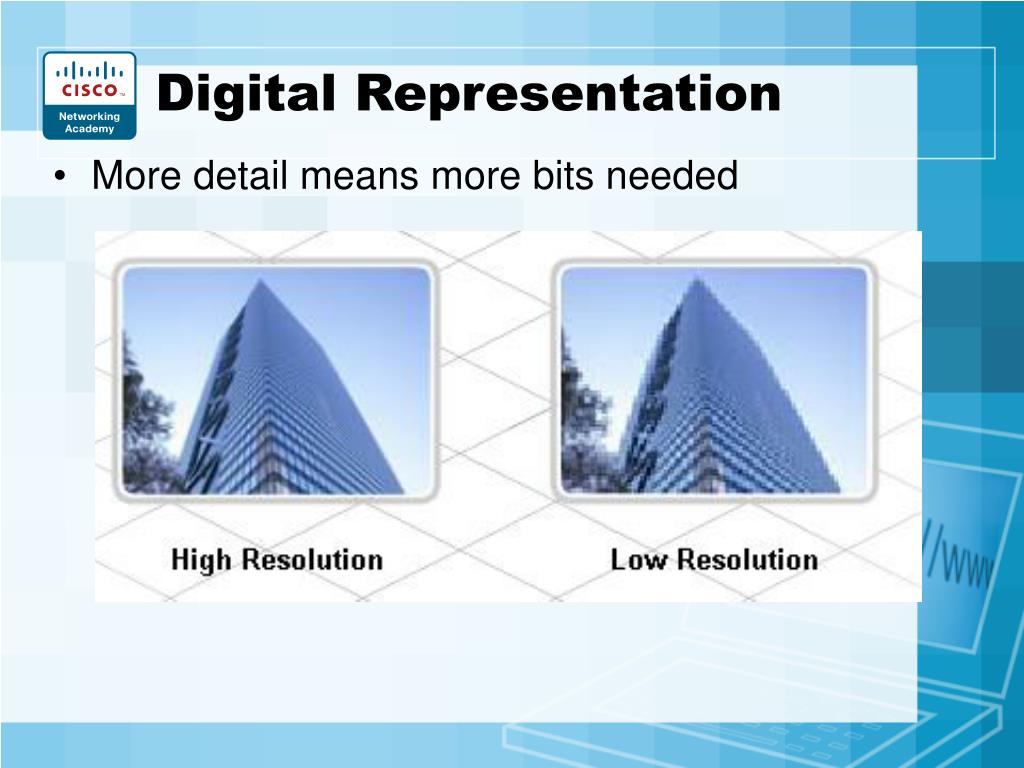 CISCO
Networking Academy

Digital Representation

• More detail means more bits needed

High Resolution

Low Resolution

//www